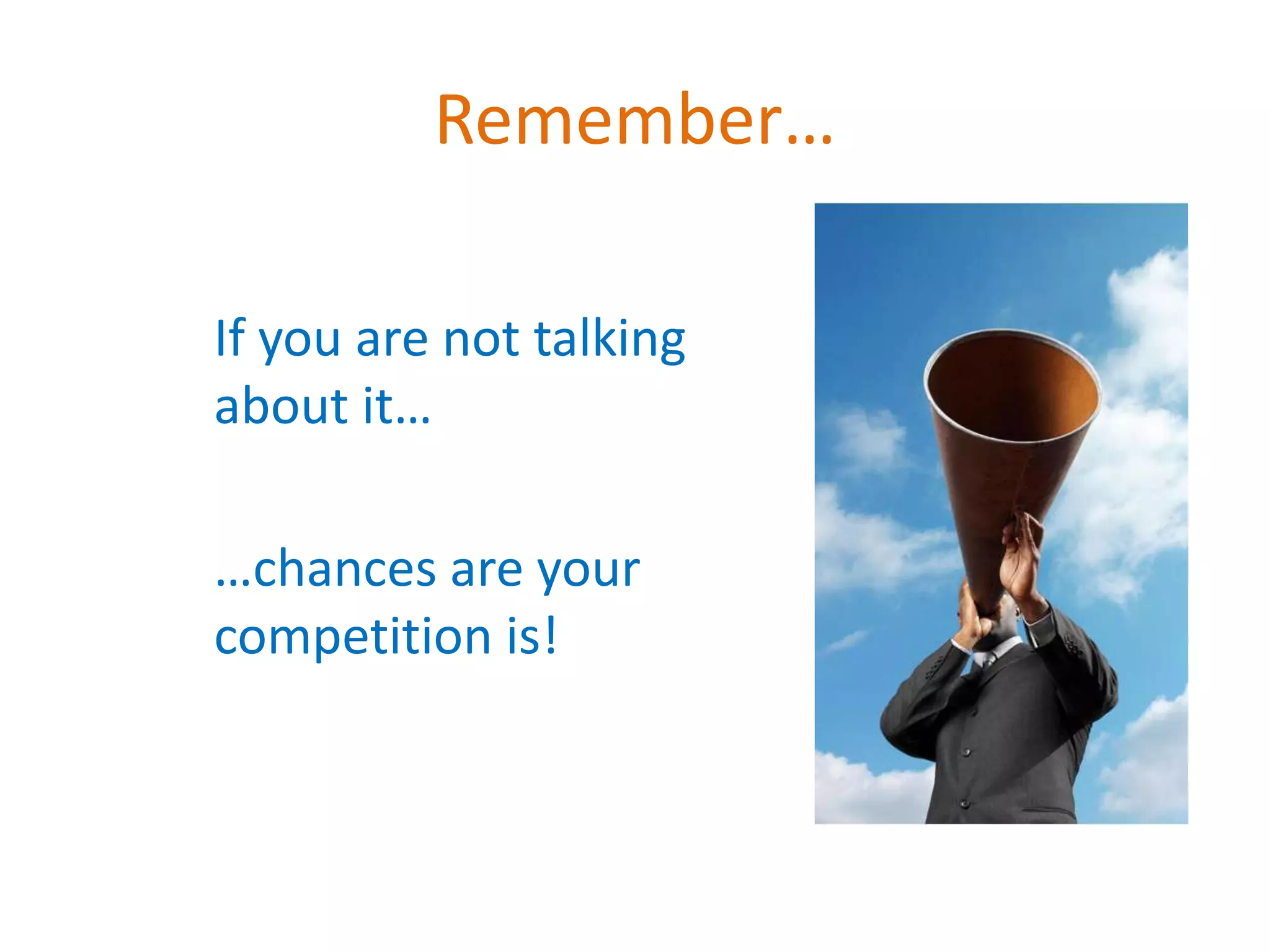 Remember…

If you are not talking about it…

…chances are your competition is!